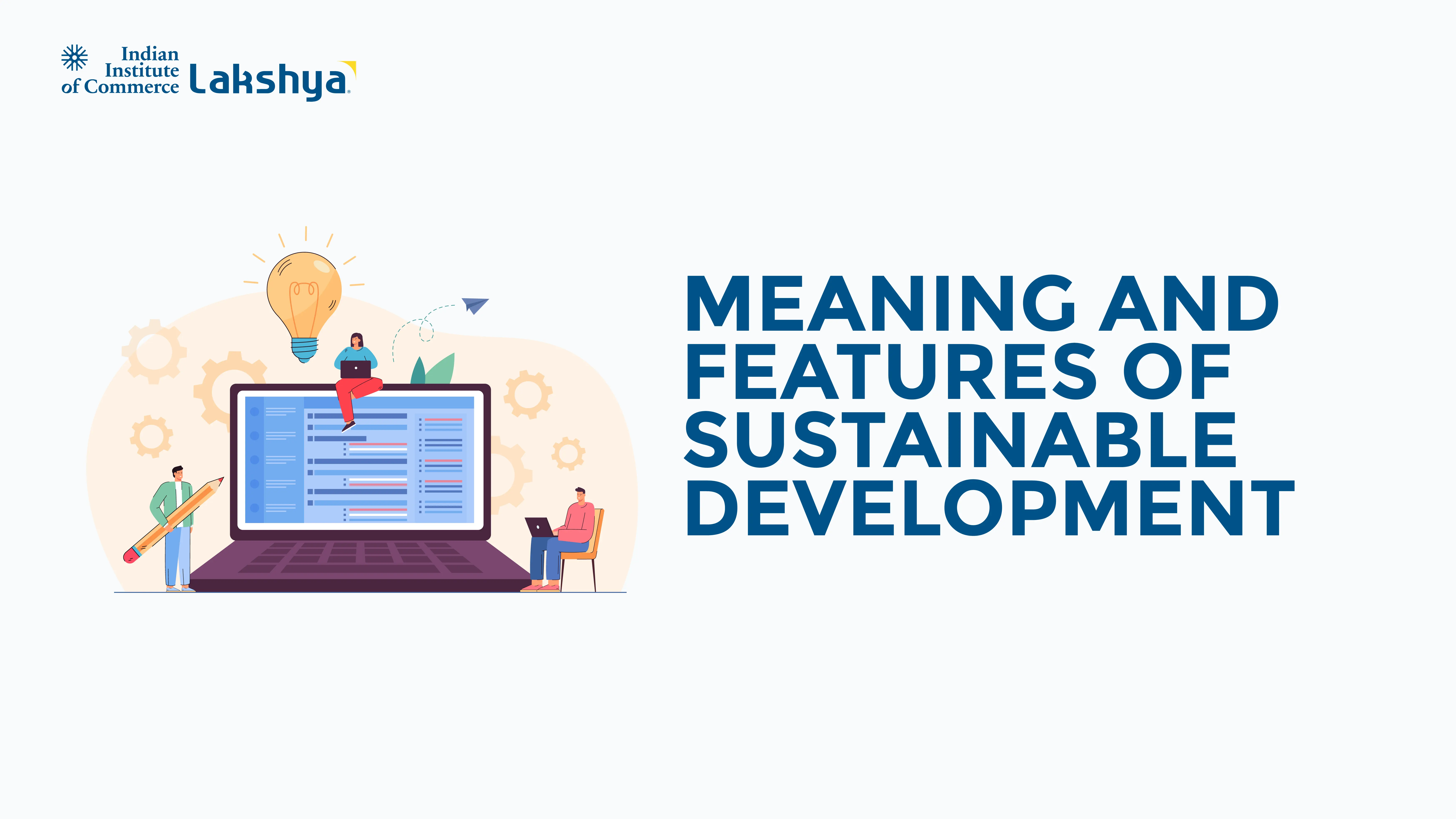 Indian Institute of Commerce Lakshya

MEANING AND FEATURES OF SUSTAINABLE DEVELOPMENT